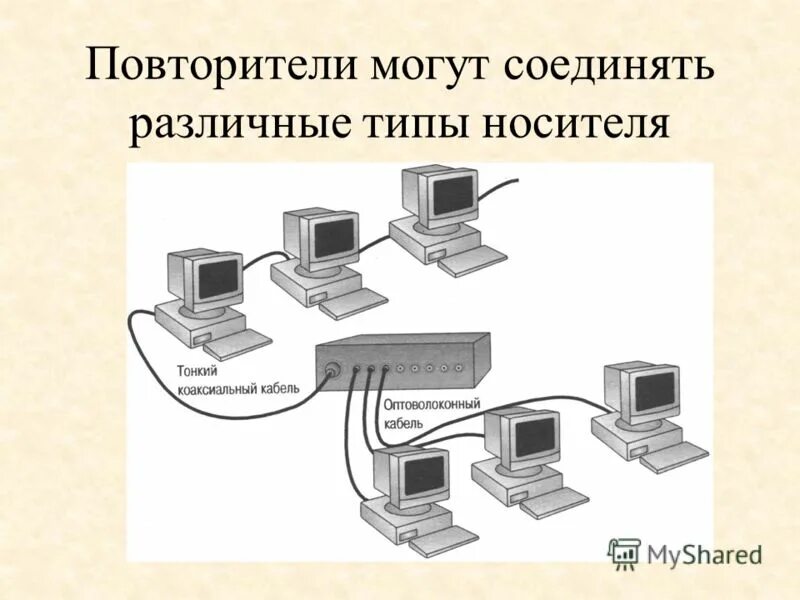 Повторители могут соединять различные типы носителя

Тонкий коаксиальный кабель

Оптоволоконный кабель

MyShared